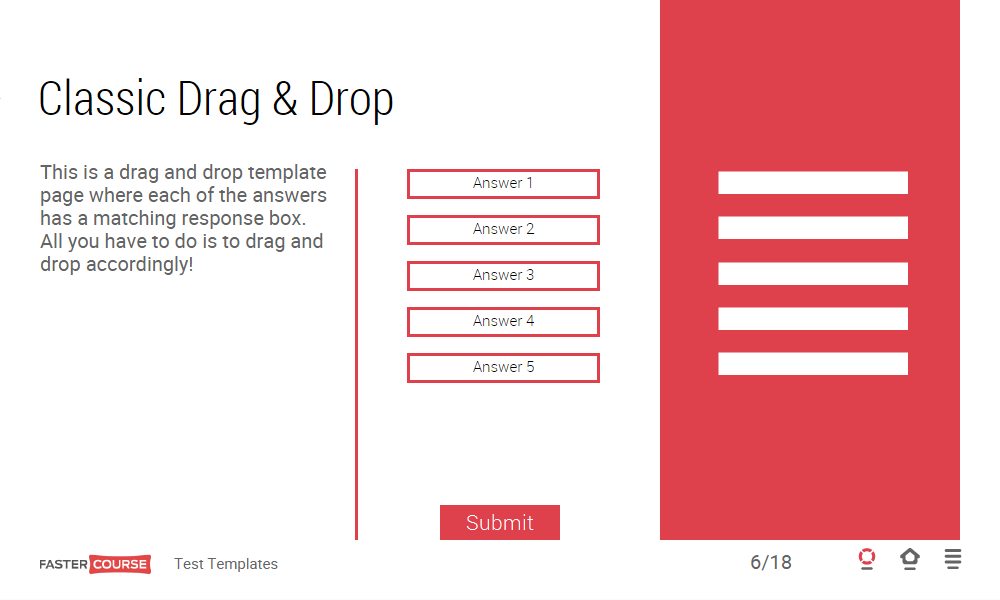 Classic Drag & Drop

This is a drag and drop template page where each of the answers has a matching response box. All you have to do is to drag and drop accordingly!

Answer 1

Answer 2

Answer 3

Answer 4

Answer 5

Submit

FASTER COURSE Test Templates

6/18